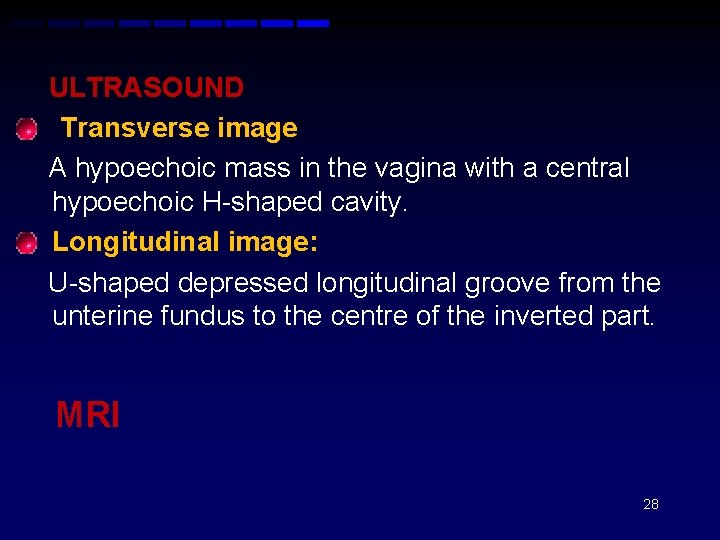 ULTRASOUND

Transverse image

A hypoechoic mass in the vagina with a central hypoechoic H-shaped cavity.

Longitudinal image:

U-shaped depressed longitudinal groove from the unterine fundus to the centre of the inverted part.

MRI

28